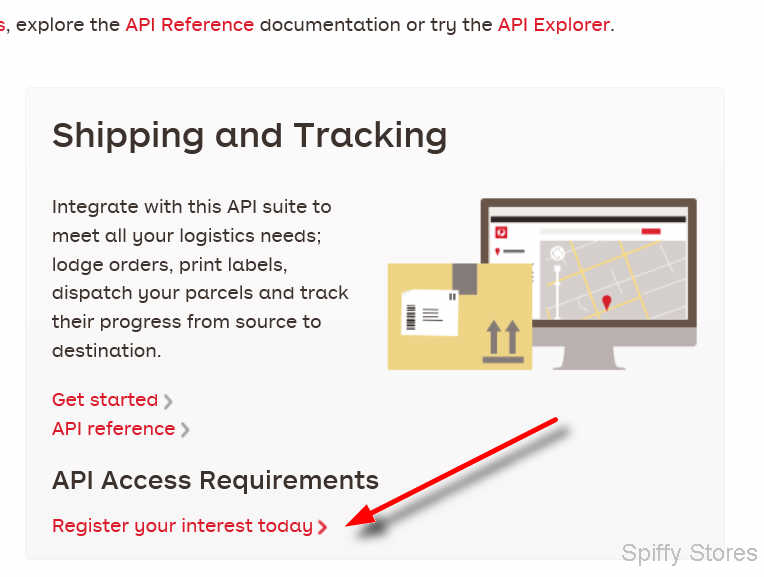 s, explore the API Reference documentation or try the API Explorer.

Shipping and Tracking

Integrate with this API suite to meet all your logistics needs; lodge orders, print labels, dispatch your parcels and track their progress from source to destination.

Get started
API reference

API Access Requirements

Register your interest today

Spiffy Stores